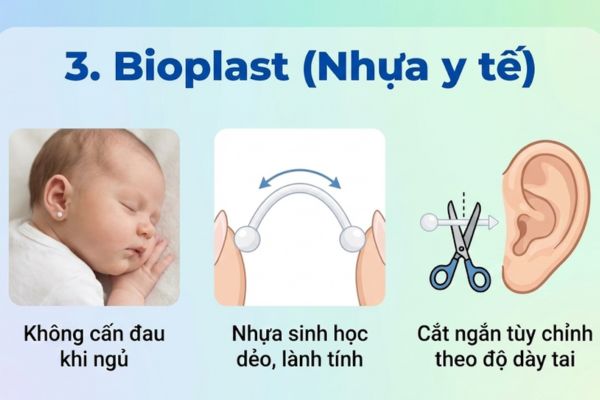 3. Bioplast (Nhựa y tế)

Không cấn đau khi ngủ

Nhựa sinh học dẻo, lành tính

Cắt ngắn tùy chỉnh theo độ dày tai